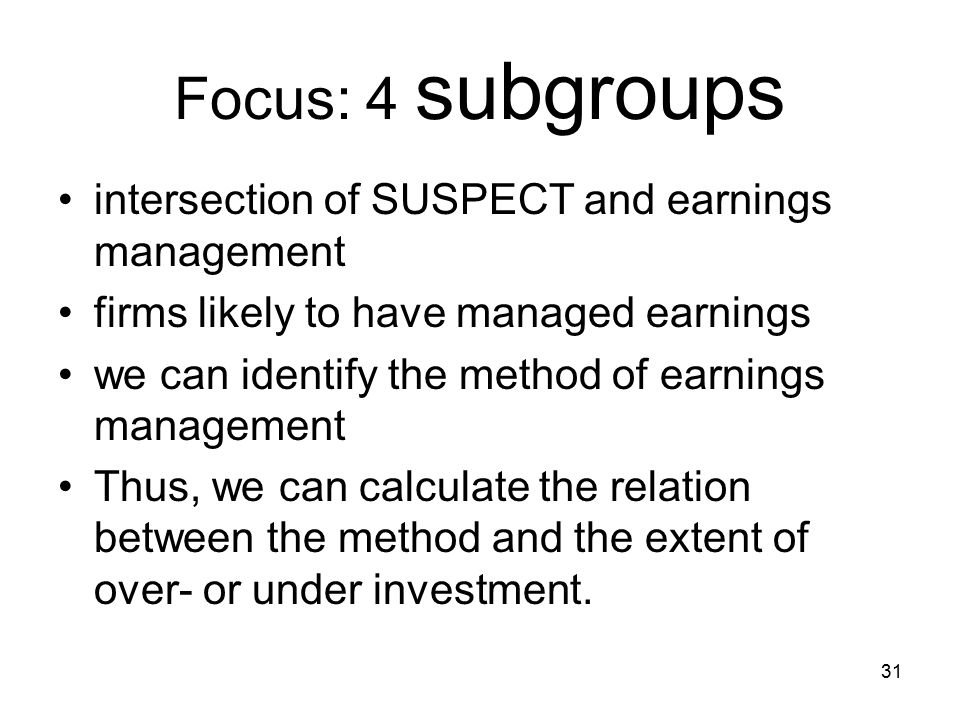 Focus: 4 subgroups

• intersection of SUSPECT and earnings management
• firms likely to have managed earnings
• we can identify the method of earnings management
• Thus, we can calculate the relation between the method and the extent of over- or under investment.

31